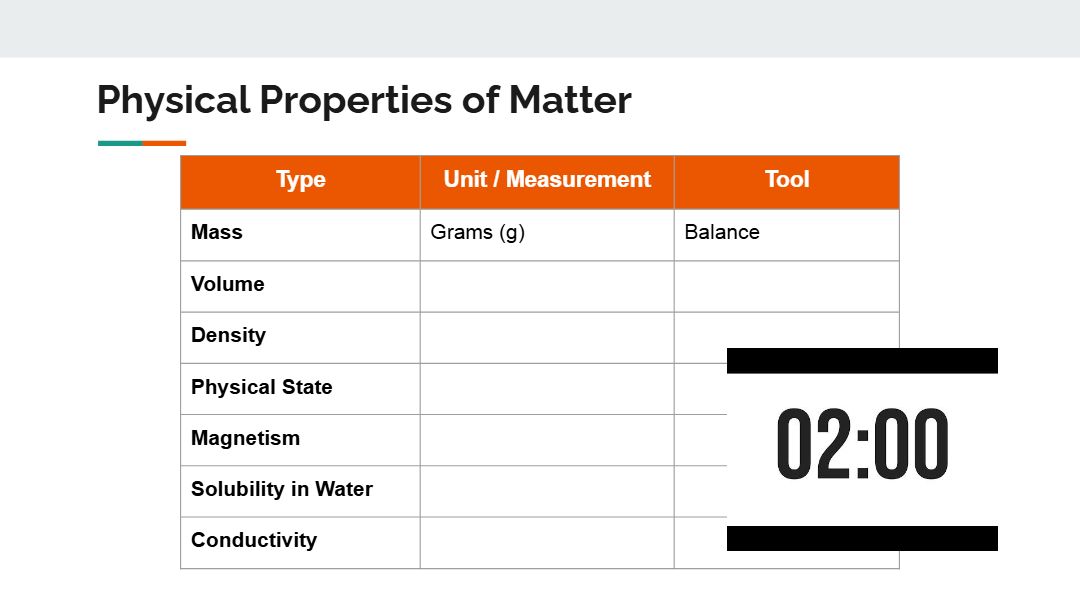 Physical Properties of Matter

| Type | Unit / Measurement | Tool |
|---|---|---|
| Mass | Grams (g) | Balance |
| Volume | | |
| Density | | |
| Physical State | | |
| Magnetism | | |
| Solubility in Water | | |
| Conductivity | | |

02:00